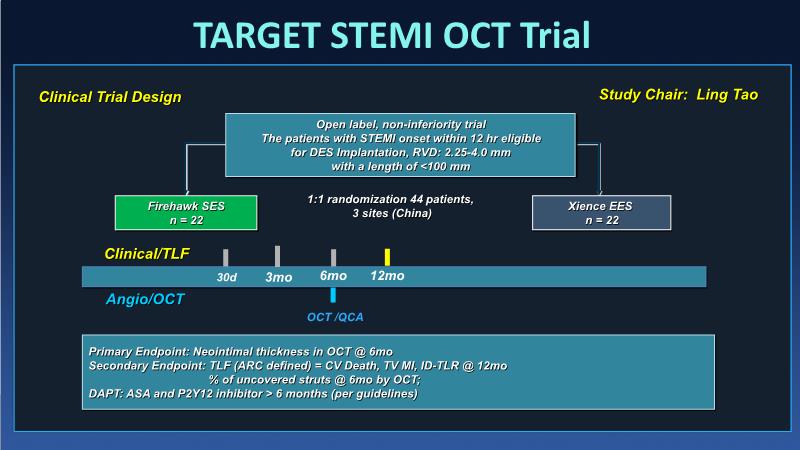 TARGET STEMI OCT Trial

Clinical Trial Design

Study Chair: Ling Tao

Open label, non-inferiority trial
The patients with STEMI onset within 12 hr eligible for DES Implantation, RVD: 2.25-4.0 mm with a length of <100 mm

Firehawk SES
n = 22

1:1 randomization 44 patients, 3 sites (China)

Xience EES
n = 22

Clinical/TLF

30d

3mo

6mo

12mo

Angio/OCT

OCT /QCA

Primary Endpoint: Neointimal thickness in OCT @ 6mo
Secondary Endpoint: TLF (ARC defined) = CV Death, TV MI, ID-TLR @ 12mo
% of uncovered struts @ 6mo by OCT;
DAPT: ASA and P2Y12 inhibitor > 6 months (per guidelines)